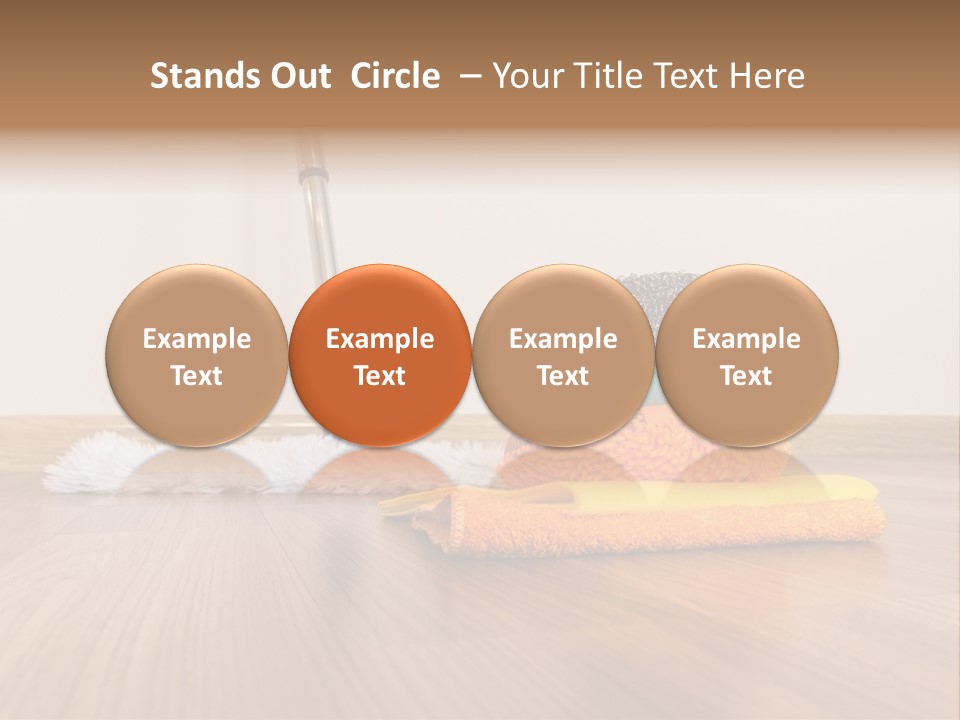 Stands Out Circle – Your Title Text Here

Example Text

Example Text

Example Text

Example Text